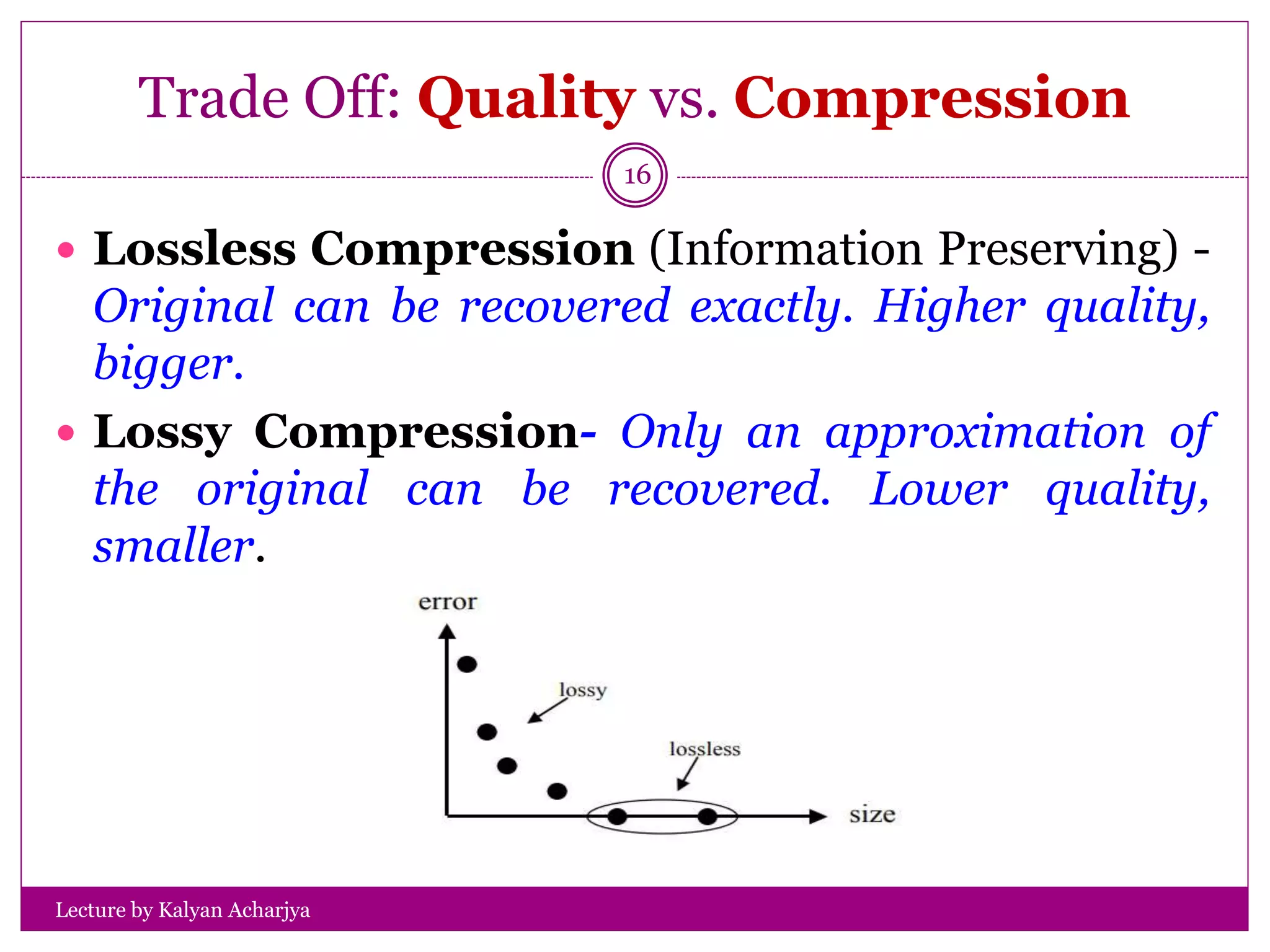 Trade Off: Quality vs. Compression

16

• Lossless Compression (Information Preserving) - Original can be recovered exactly. Higher quality, bigger.

• Lossy Compression- Only an approximation of the original can be recovered. Lower quality, smaller.

error

lossy

lossless

size

Lecture by Kalyan Acharjya